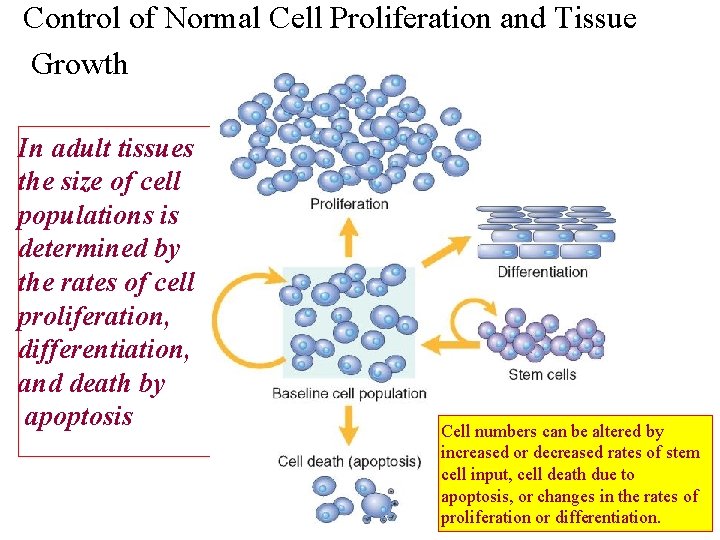 Control of Normal Cell Proliferation and Tissue Growth

In adult tissues the size of cell populations is determined by the rates of cell proliferation, differentiation, and death by apoptosis

Proliferation

Differentiation

Stem cells

Baseline cell population

Cell death (apoptosis)

Cell numbers can be altered by increased or decreased rates of stem cell input, cell death due to apoptosis, or changes in the rates of proliferation or differentiation.